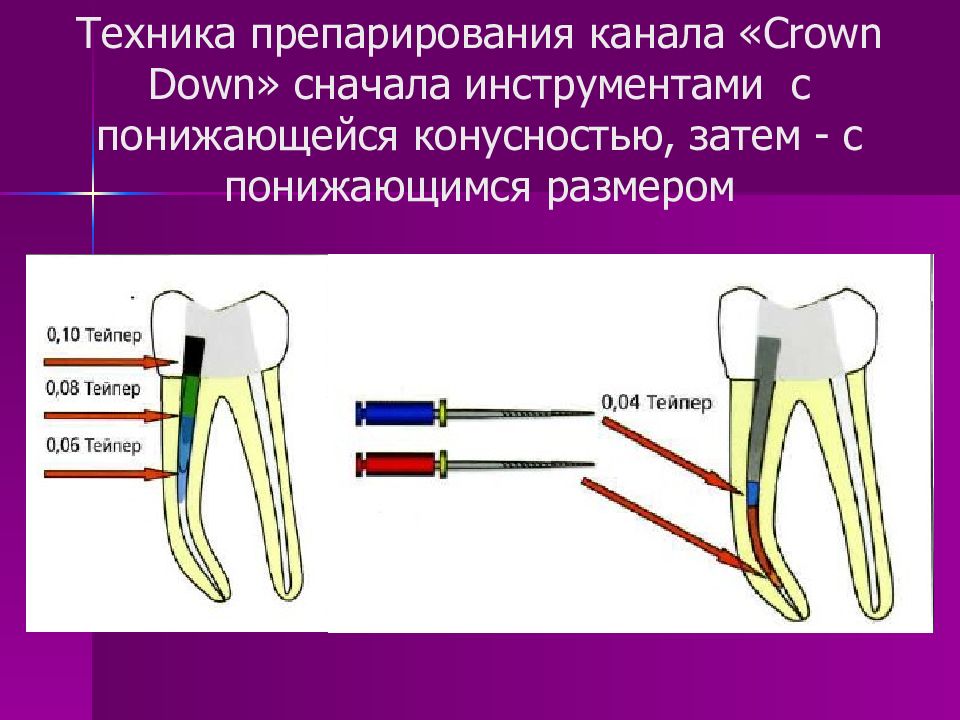 Техника препарирования канала «Crown Down» сначала инструментами с понижающейся конусностью, затем - с понижающимся размером

0,10 Тейпер
0,08 Тейпер
0,06 Тейпер

0,04 Тейпер